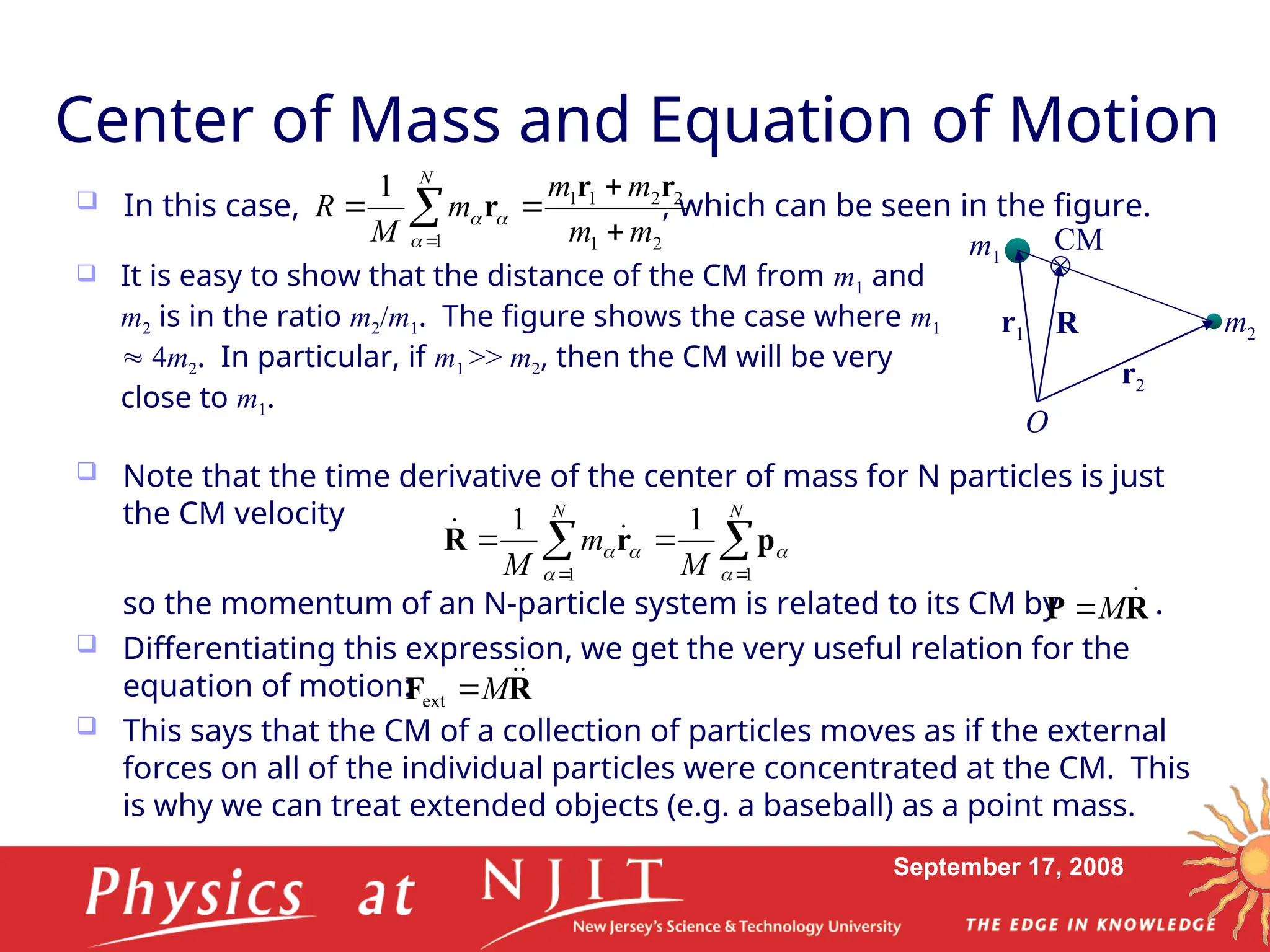 Center of Mass and Equation of Motion

In this case, $R = \frac{1}{M}\sum_{\alpha=1}^{N} m_\alpha \mathbf{r}_\alpha = \frac{m_1\mathbf{r}_1 + m_2\mathbf{r}_2}{m_1 + m_2}$, which can be seen in the figure.

It is easy to show that the distance of the CM from $m_1$ and $m_2$ is in the ratio $m_2/m_1$. The figure shows the case where $m_1 \approx 4m_2$. In particular, if $m_1 >> m_2$, then the CM will be very close to $m_1$.

$m_1$ CM $\mathbf{r}_1$ $\mathbf{R}$ $m_2$ $\mathbf{r}_2$ $O$

Note that the time derivative of the center of mass for N particles is just the CM velocity $\dot{\mathbf{R}} = \frac{1}{M}\sum_{\alpha=1}^{N} m_\alpha \dot{\mathbf{r}}_\alpha = \frac{1}{M}\sum_{\alpha=1}^{N} \mathbf{p}_\alpha$

so the momentum of an N-particle system is related to its CM by $\mathbf{P} = M\dot{\mathbf{R}}$.

Differentiating this expression, we get the very useful relation for the equation of motion: $\mathbf{F}_{\text{ext}} = M\ddot{\mathbf{R}}$

This says that the CM of a collection of particles moves as if the external forces on all of the individual particles were concentrated at the CM. This is why we can treat extended objects (e.g. a baseball) as a point mass.

Physics at NJIT
New Jersey's Science & Technology University
September 17, 2008
THE EDGE IN KNOWLEDGE